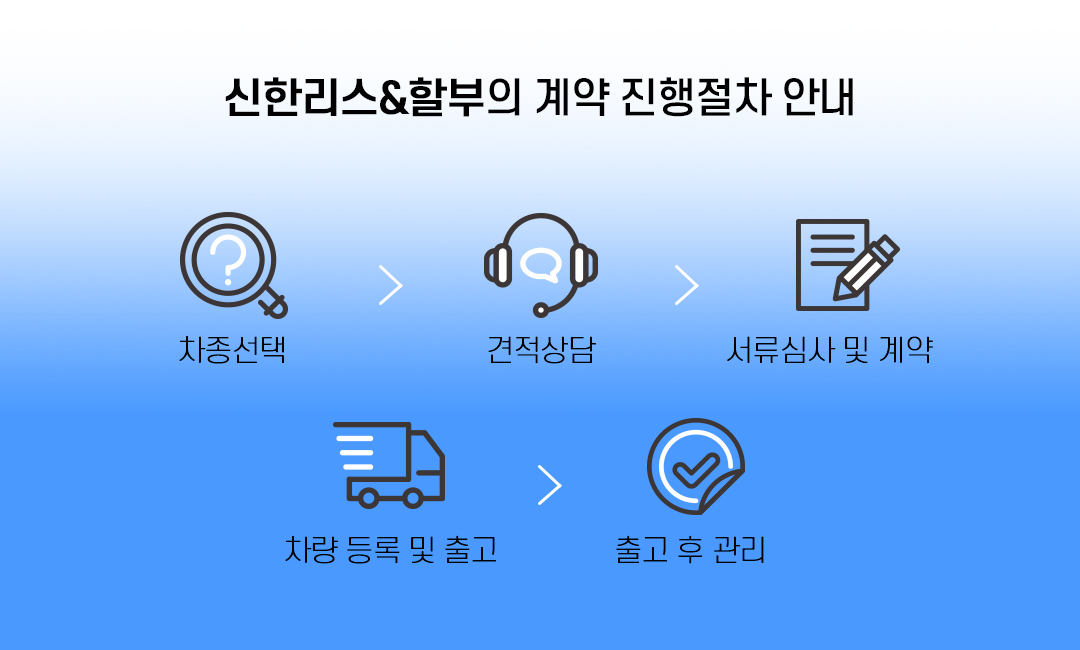 신한리스&할부의 계약 진행절차 안내

차종선택

견적상담

서류심사 및 계약

차량 등록 및 출고

출고 후 관리